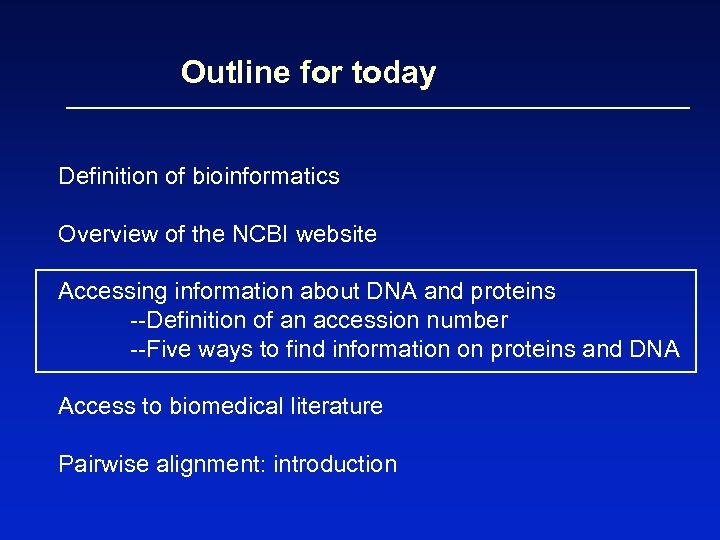 Outline for today

Definition of bioinformatics

Overview of the NCBI website

Accessing information about DNA and proteins
--Definition of an accession number
--Five ways to find information on proteins and DNA

Access to biomedical literature

Pairwise alignment: introduction